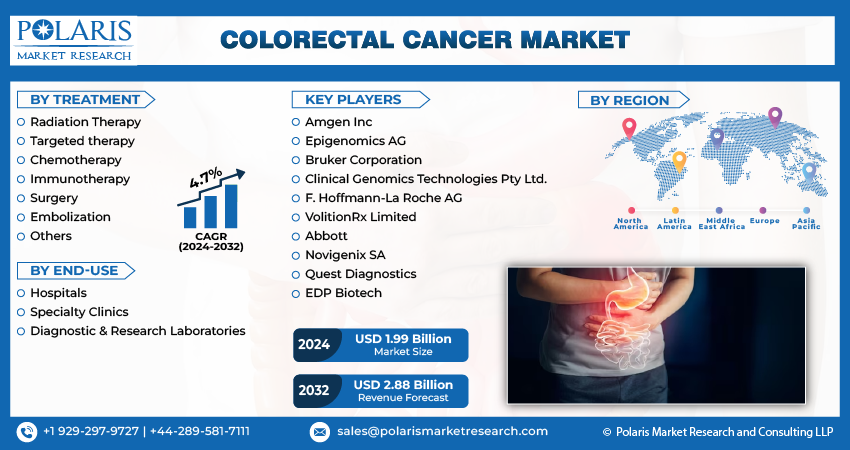 POLARIS
MARKET RESEARCH

COLORECTAL CANCER MARKET

BY TREATMENT
Radiation Therapy
Targeted therapy
Chemotherapy
Immunotherapy
Surgery
Embolization
Others

4.7%
CAGR
(2024-2032)

BY END-USE
Hospitals
Specialty Clinics
Diagnostic & Research Laboratories

KEY PLAYERS
Amgen Inc
Epigenomics AG
Bruker Corporation
Clinical Genomics Technologies Pty Ltd.
F. Hoffmann-La Roche AG
VolitionRx Limited
Abbott
Novigenix SA
Quest Diagnostics
EDP Biotech

2024 USD 1.99 Billion
Market Size

2032 USD 2.88 Billion
Revenue Forecast

BY REGION
North America
Latin America
Middle East Africa
Europe
Asia Pacific

+1 929-297-9727 | +44-289-581-7111
sales@polarismarketresearch.com
© Polaris Market Research and Consulting LLP